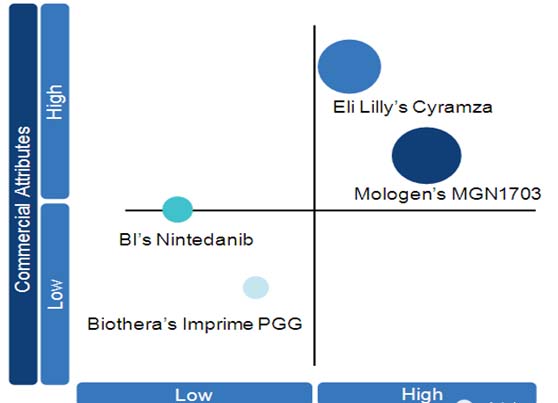 Commercial Attributes

High

Low

Eli Lilly's Cyramza

Mologen's MGN1703

BI's Nintedanib

Biothera's Imprime PGG

Low

High